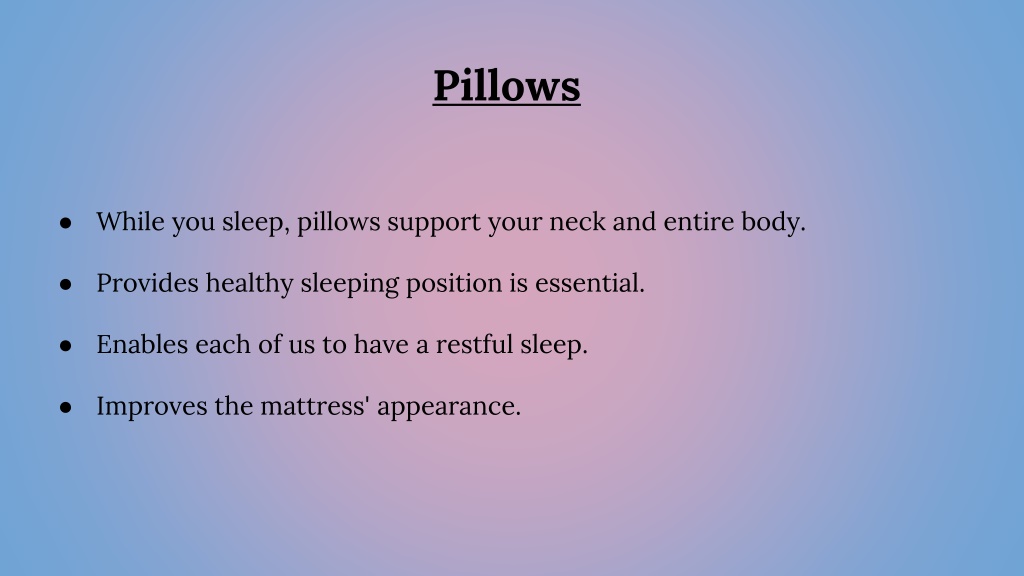 Pillows

● While you sleep, pillows support your neck and entire body.

● Provides healthy sleeping position is essential.

● Enables each of us to have a restful sleep.

● Improves the mattress' appearance.